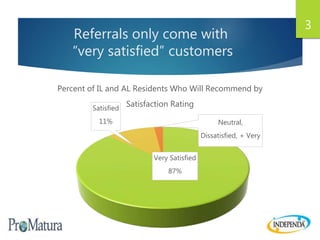 3

Referrals only come with "very satisfied" customers

Percent of IL and AL Residents Who Will Recommend by Satisfaction Rating

Satisfied 11%

Neutral, Dissatisfied, + Very

Very Satisfied 87%

ProMatura

INDEPENDA